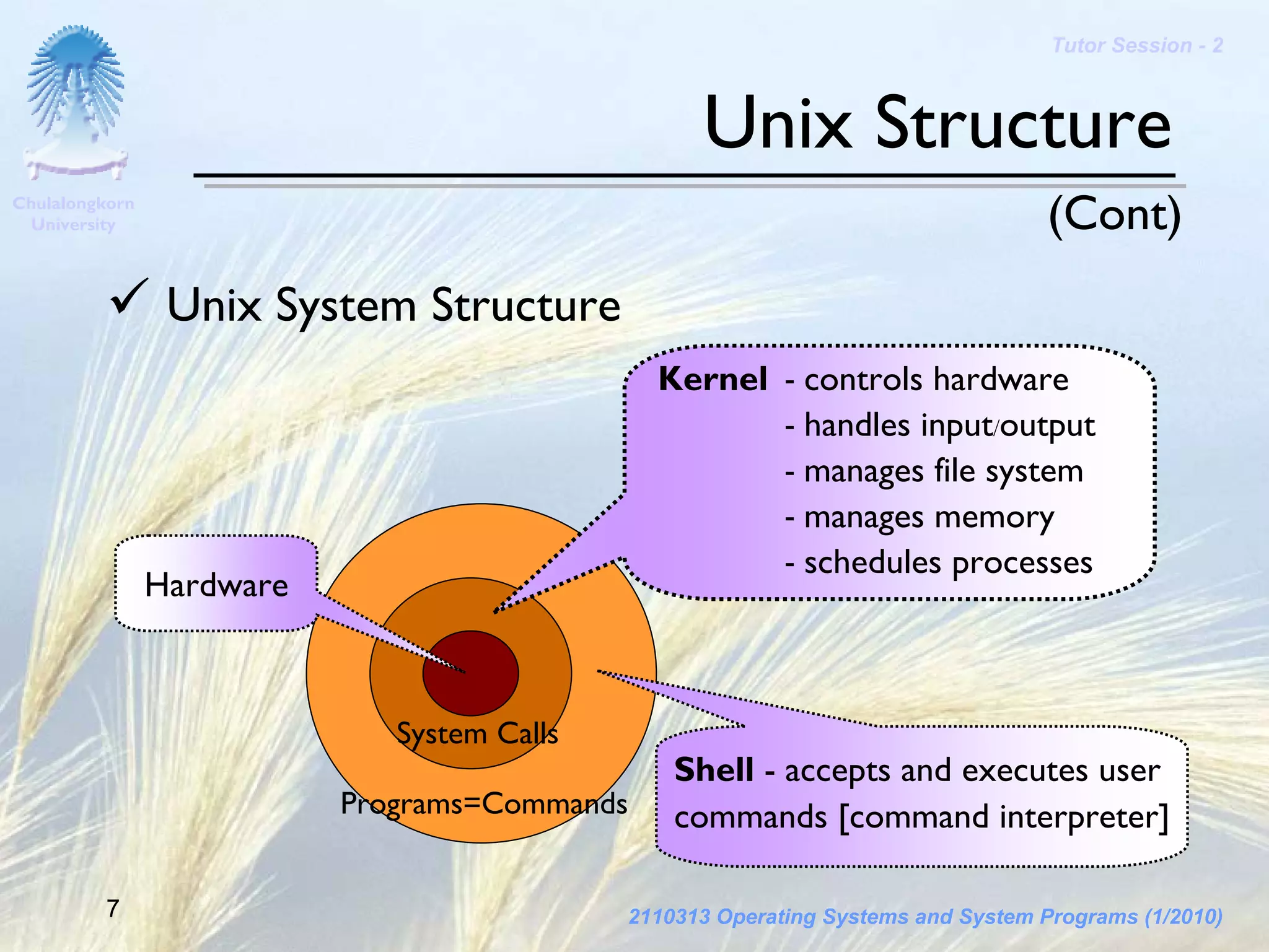 Tutor Session - 2

Chulalongkorn University

Unix Structure

(Cont)

✓ Unix System Structure

Kernel - controls hardware
- handles input/output
- manages file system
- manages memory
- schedules processes

Hardware

System Calls

Programs=Commands

Shell - accepts and executes user commands [command interpreter]

7

2110313 Operating Systems and System Programs (1/2010)